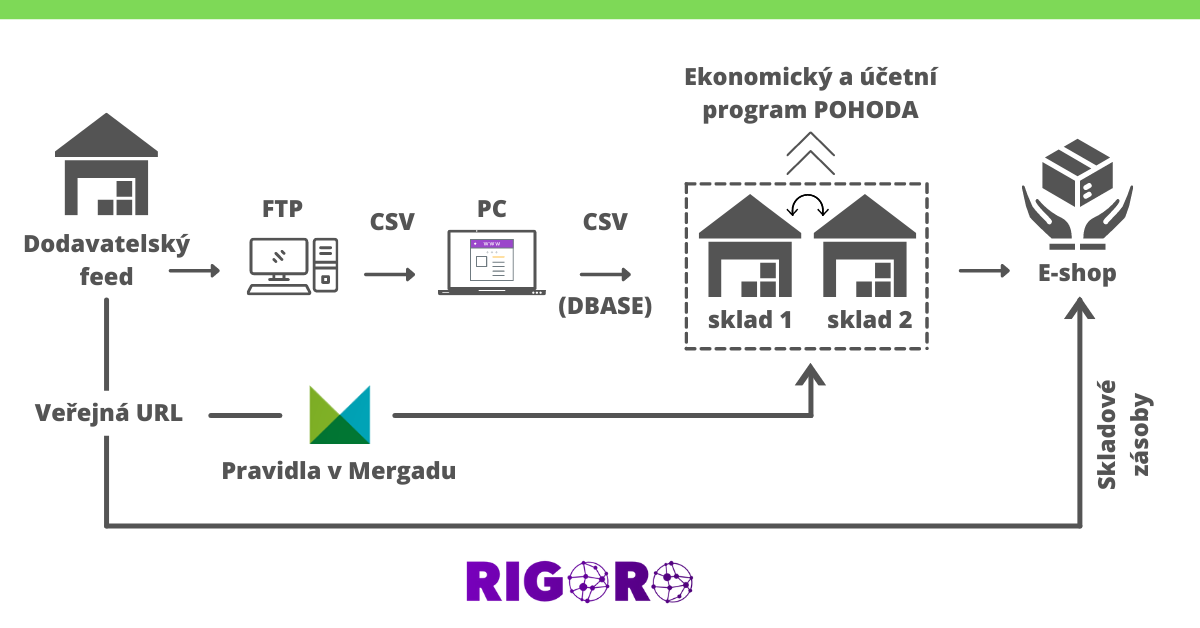 Ekonomický a účetní program POHODA

Dodavatelský feed

FTP

CSV

PC

www

CSV

(DBASE)

sklad 1

sklad 2

E-shop

Veřejná URL

Pravidla v Mergadu

Skladové zásoby

RIGORO